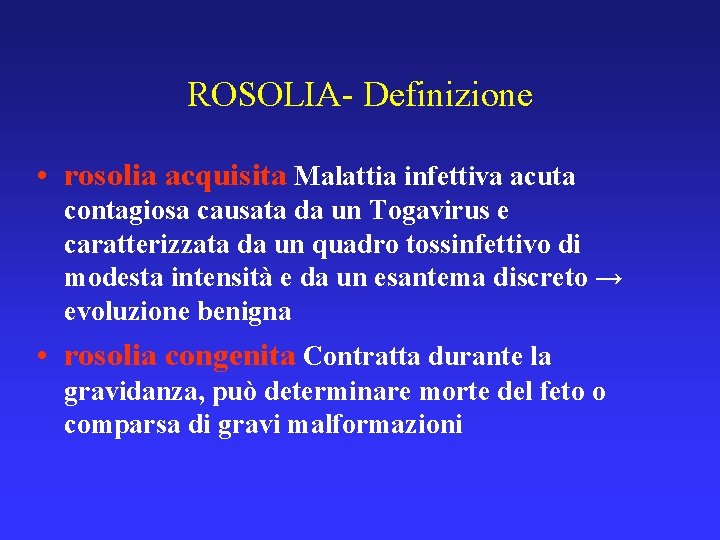 ROSOLIA- Definizione

• rosolia acquisita Malattia infettiva acuta contagiosa causata da un Togavirus e caratterizzata da un quadro tossinfettivo di modesta intensità e da un esantema discreto → evoluzione benigna

• rosolia congenita Contratta durante la gravidanza, può determinare morte del feto o comparsa di gravi malformazioni